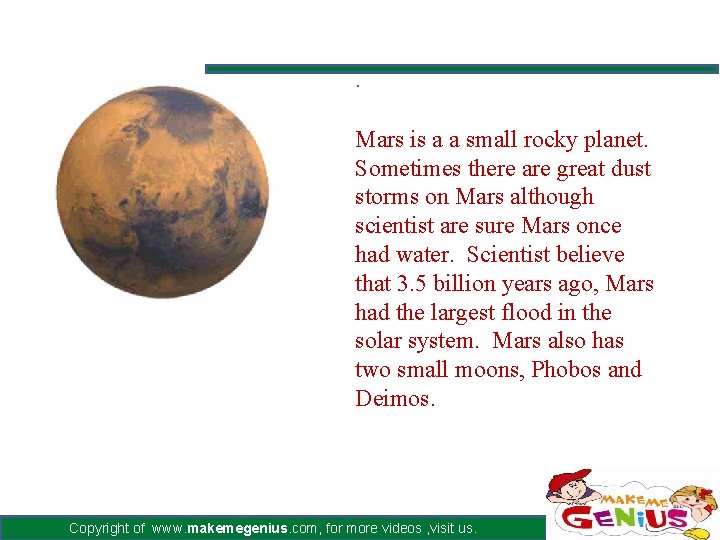 .

Mars is a a small rocky planet. Sometimes there are great dust storms on Mars although scientist are sure Mars once had water. Scientist believe that 3.5 billion years ago, Mars had the largest flood in the solar system. Mars also has two small moons, Phobos and Deimos.

Copyright of www.makemegenius.com, for more videos ,visit us.

MAKE ME GENIUS